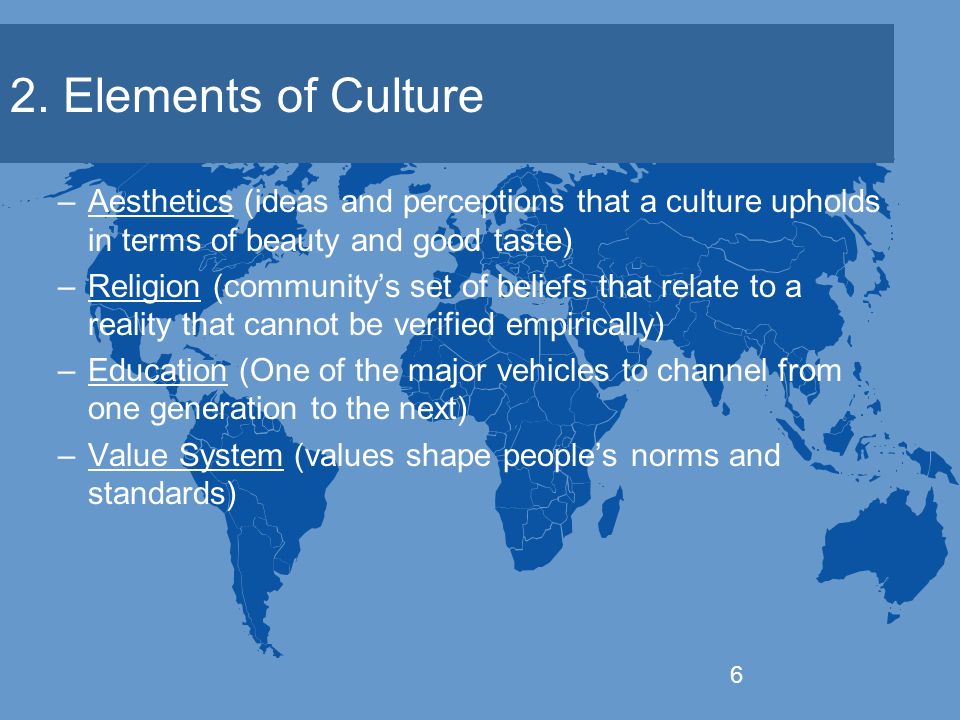 2. Elements of Culture

– Aesthetics (ideas and perceptions that a culture upholds in terms of beauty and good taste)
– Religion (community's set of beliefs that relate to a reality that cannot be verified empirically)
– Education (One of the major vehicles to channel from one generation to the next)
– Value System (values shape people's norms and standards)

6